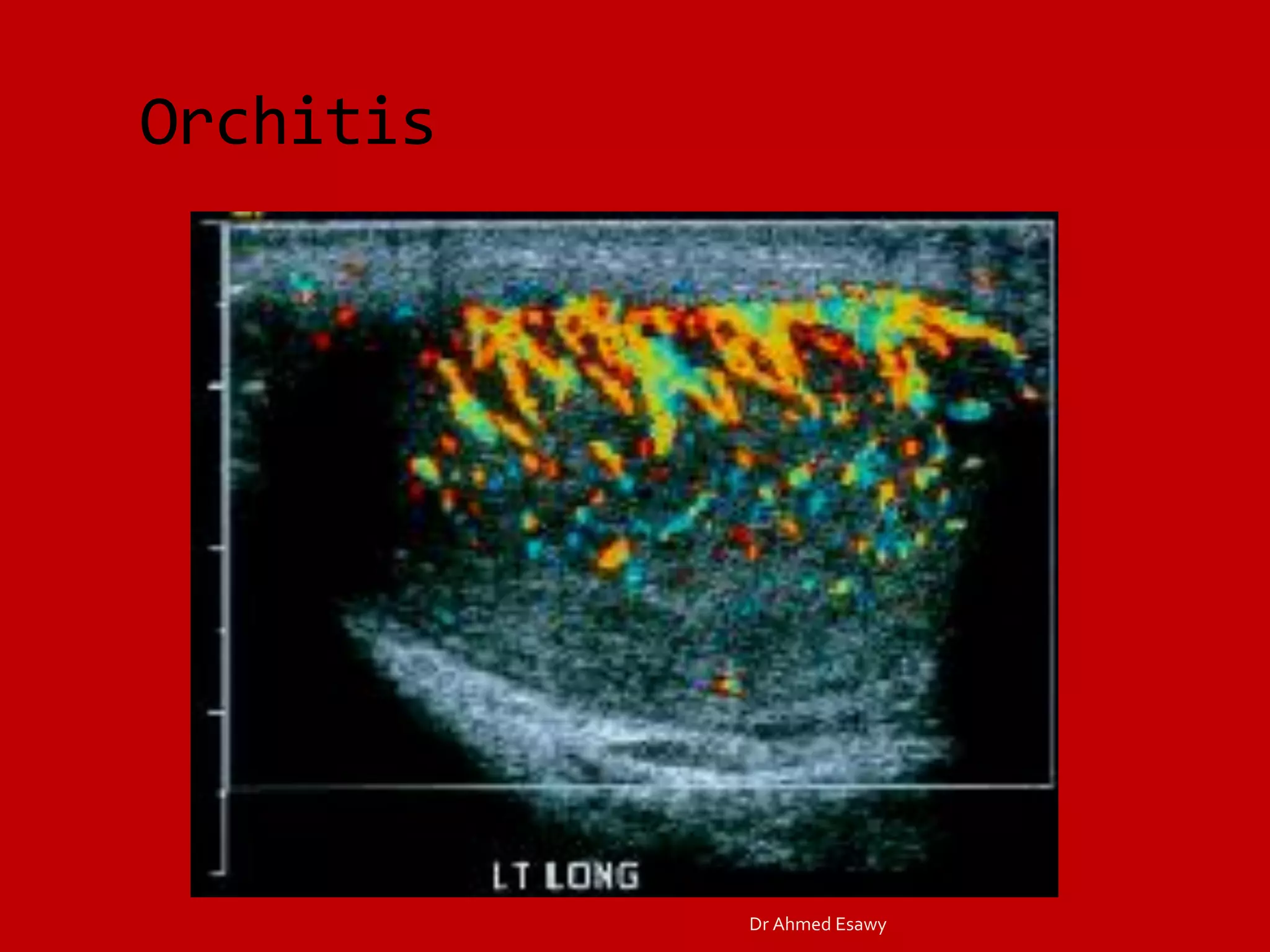 Orchitis

LT LONG

Dr Ahmed Esawy